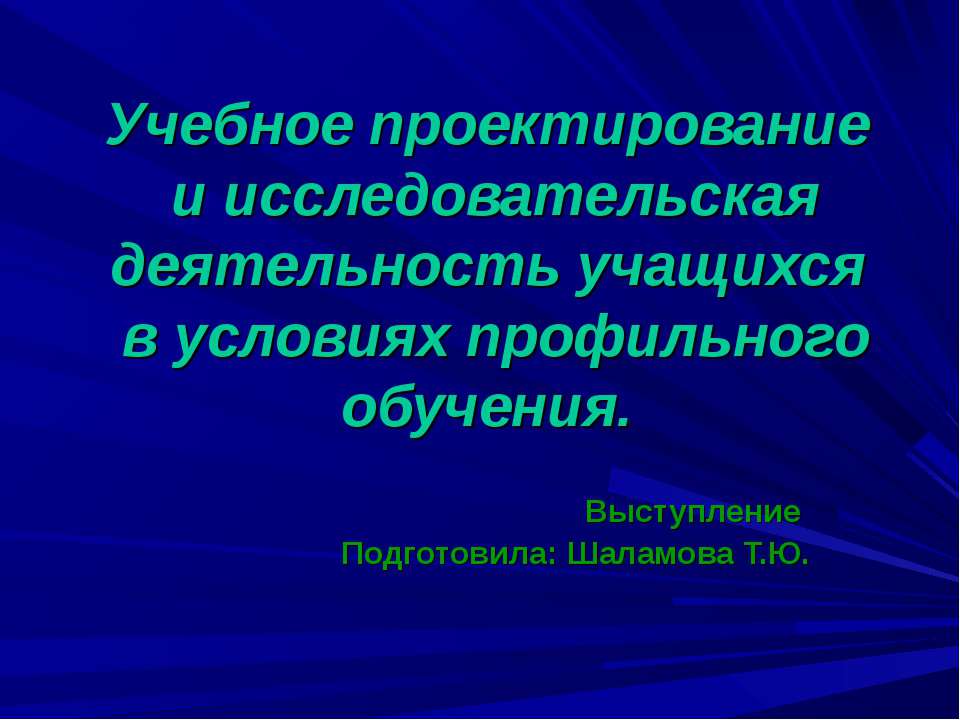 Учебное проектирование и исследовательская деятельность учащихся в условиях профильного обучения.

Выступление
Подготовила: Шаламова Т.Ю.